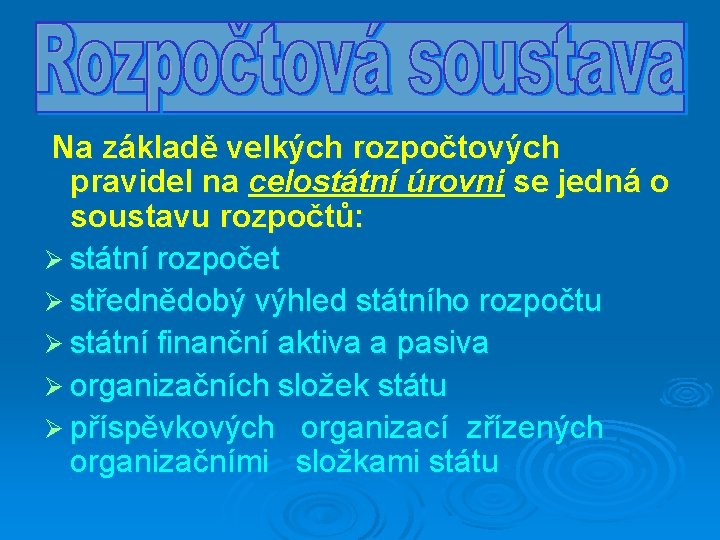 Rozpočtová soustava

Na základě velkých rozpočtových pravidel na celostátní úrovni se jedná o soustavu rozpočtů:

➢ státní rozpočet
➢ střednědobý výhled státního rozpočtu
➢ státní finanční aktiva a pasiva
➢ organizačních složek státu
➢ příspěvkových organizací zřízených organizačními složkami státu